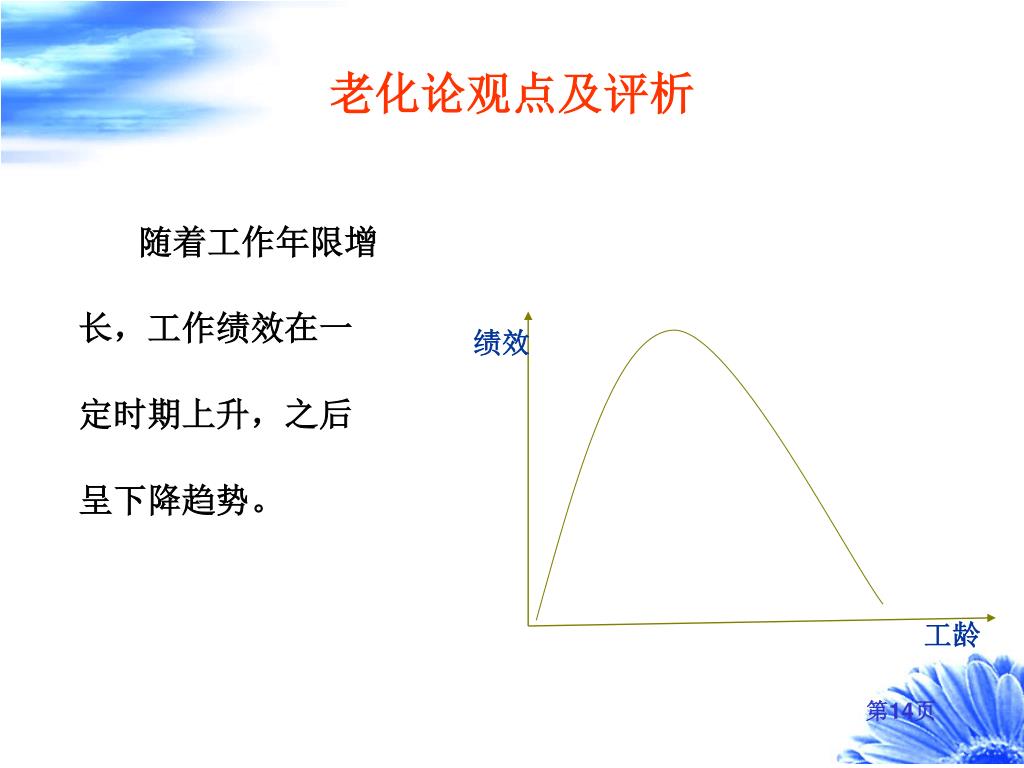 老化论观点及评析

随着工作年限增长，工作绩效在一定时期上升，之后呈下降趋势。

绩效

工龄

第14页